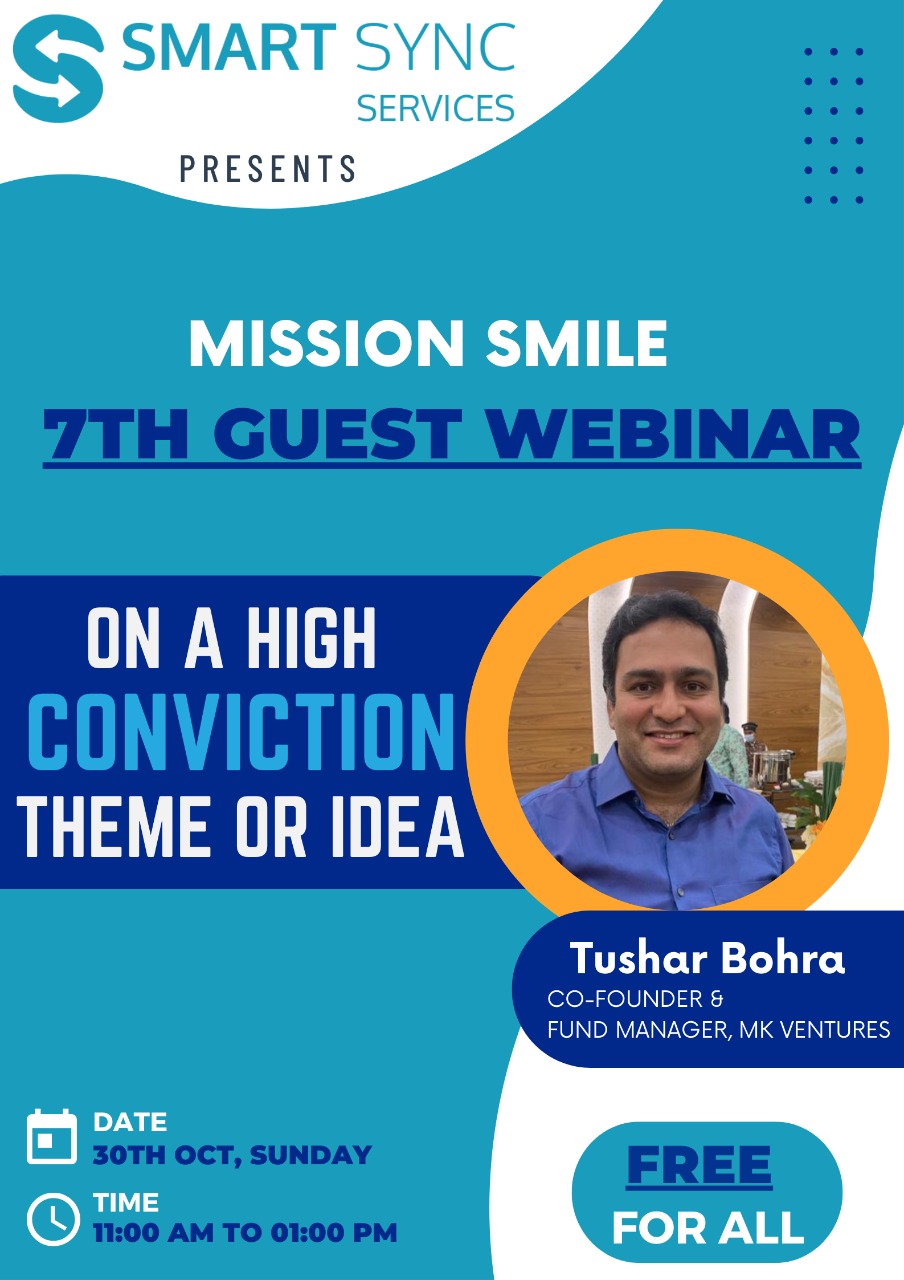 SMART SYNC SERVICES

PRESENTS

MISSION SMILE

7TH GUEST WEBINAR

ON A HIGH CONVICTION THEME OR IDEA

Tushar Bohra
CO-FOUNDER & FUND MANAGER, MK VENTURES

DATE
30TH OCT, SUNDAY

TIME
11:00 AM TO 01:00 PM

FREE
FOR ALL